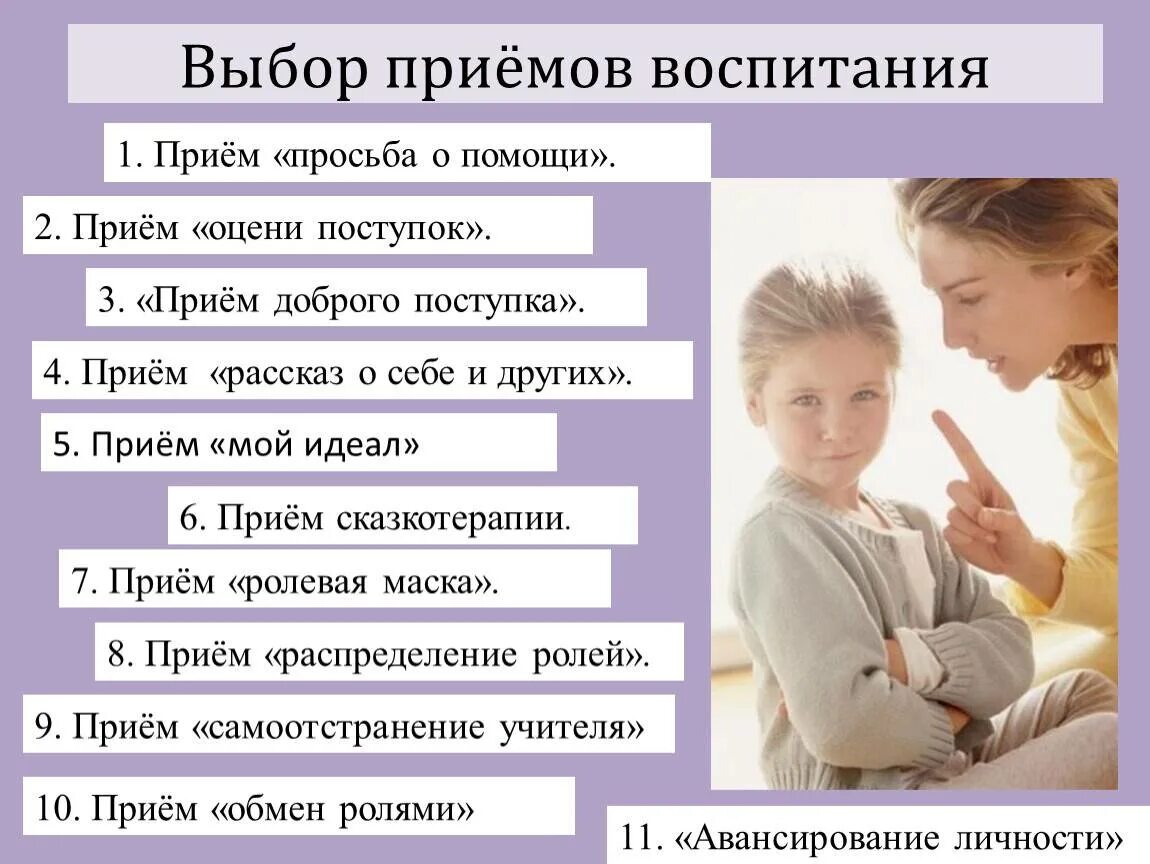 Выбор приёмов воспитания

1. Приём «просьба о помощи».

2. Приём «оцени поступок».

3. «Приём доброго поступка».

4. Приём «рассказ о себе и других».

5. Приём «мой идеал»

6. Приём сказкотерапии.

7. Приём «ролевая маска».

8. Приём «распределение ролей».

9. Приём «самоотстранение учителя»

10. Приём «обмен ролями»

11. «Авансирование личности»